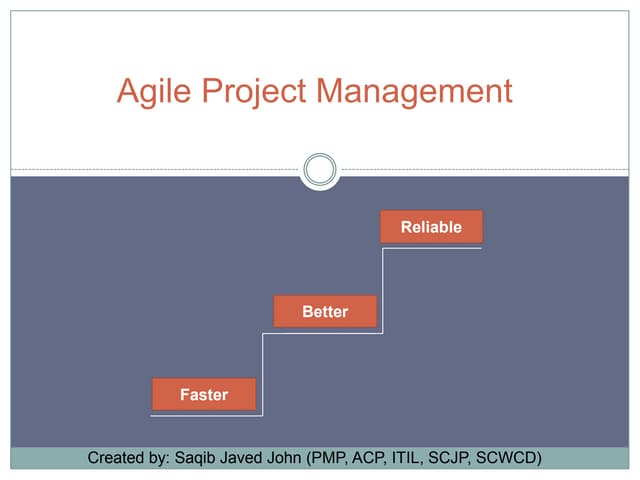 Agile Project Management

Reliable

Better

Faster

Created by: Saqib Javed John (PMP, ACP, ITIL, SCJP, SCWCD)